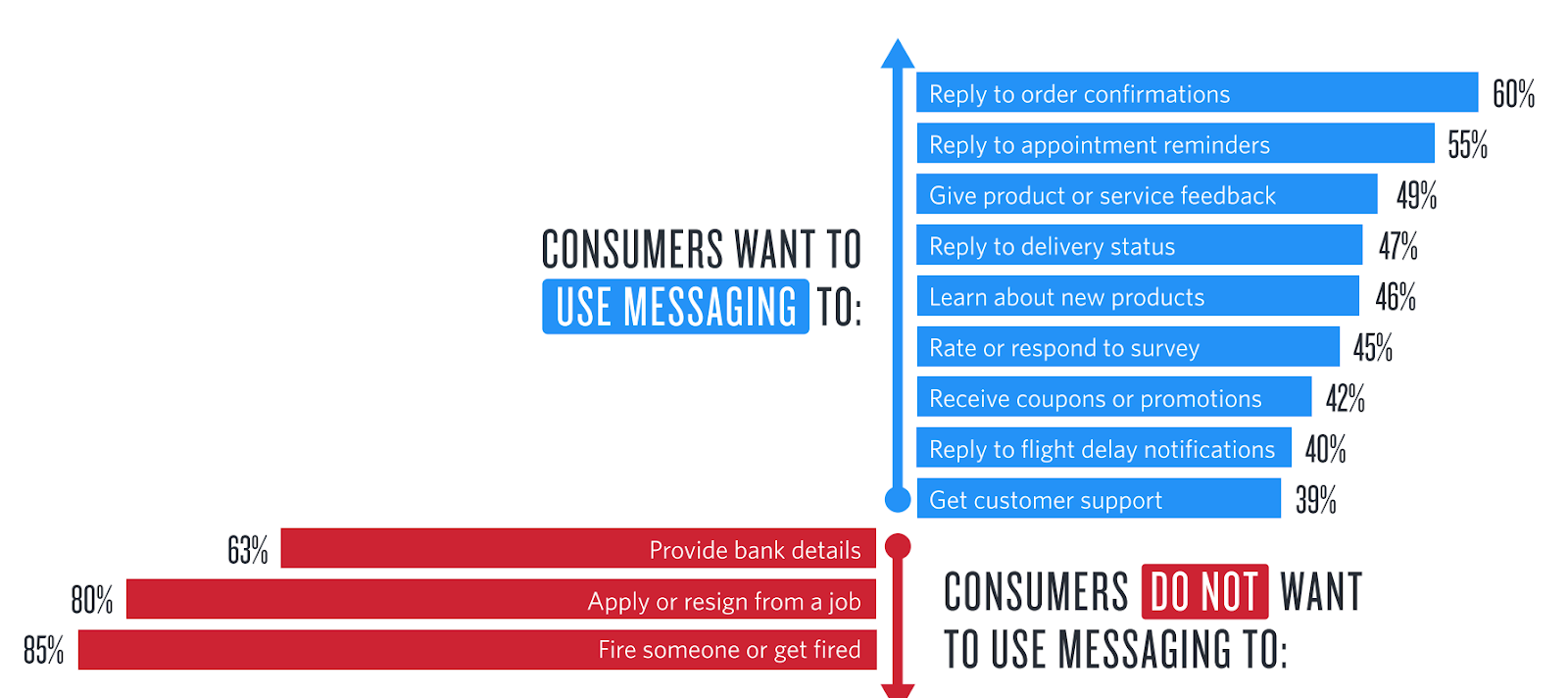 CONSUMERS WANT TO USE MESSAGING TO:

Reply to order confirmations 60%
Reply to appointment reminders 55%
Give product or service feedback 49%
Reply to delivery status 47%
Learn about new products 46%
Rate or respond to survey 45%
Receive coupons or promotions 42%
Reply to flight delay notifications 40%
Get customer support 39%

63% Provide bank details
80% Apply or resign from a job
85% Fire someone or get fired

CONSUMERS DO NOT WANT TO USE MESSAGING TO: